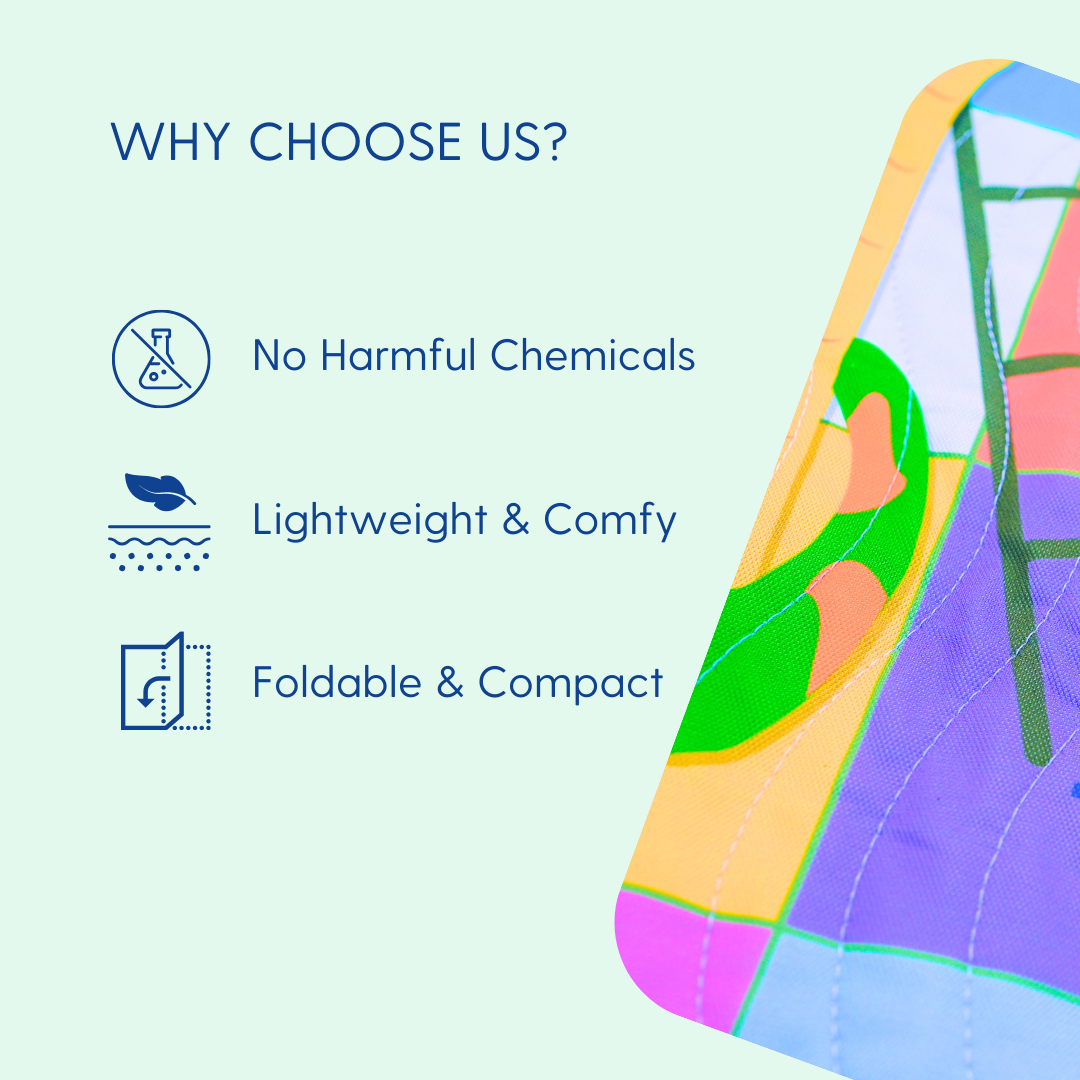 WHY CHOOSE US?

No Harmful Chemicals

Lightweight & Comfy

Foldable & Compact